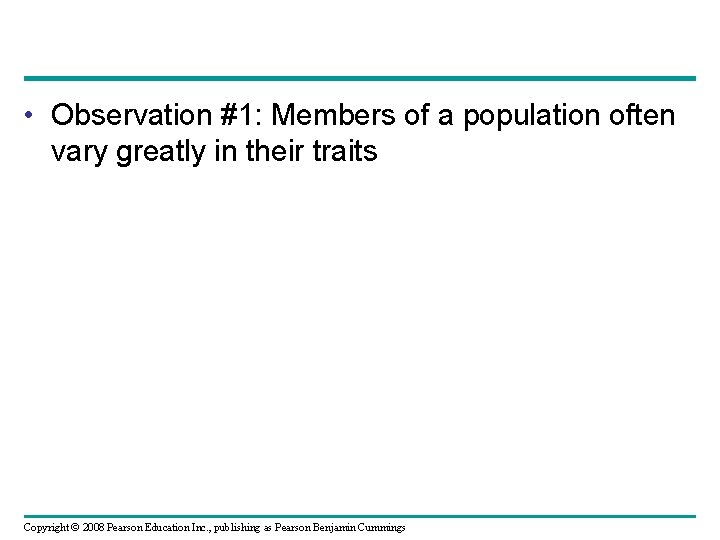 • Observation #1: Members of a population often vary greatly in their traits

Copyright © 2008 Pearson Education Inc., publishing as Pearson Benjamin Cummings